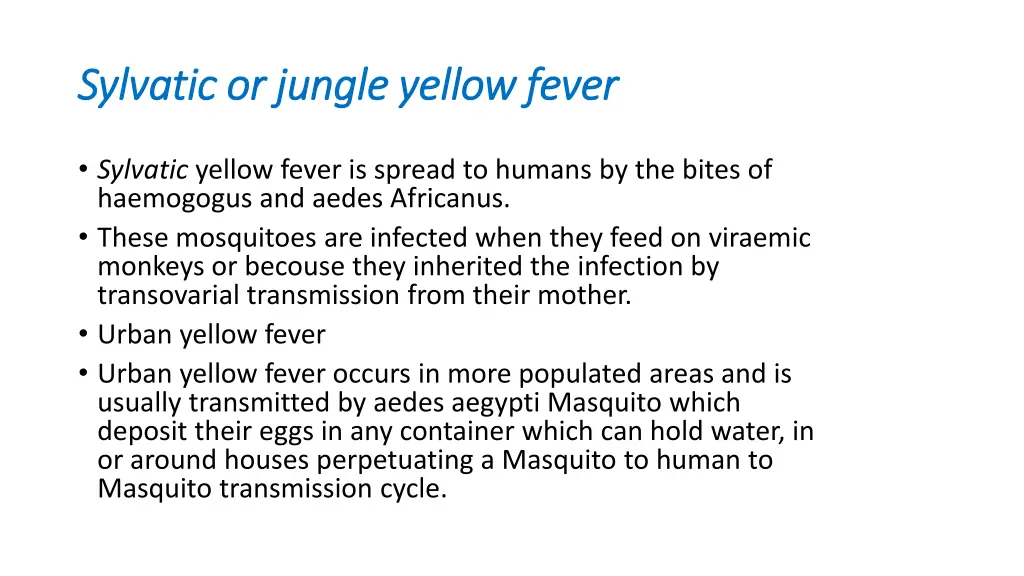 Sylvatic or jungle yellow fever

• Sylvatic yellow fever is spread to humans by the bites of haemogogus and aedes Africanus.
• These mosquitoes are infected when they feed on viraemic monkeys or becouse they inherited the infection by transovarial transmission from their mother.
• Urban yellow fever
• Urban yellow fever occurs in more populated areas and is usually transmitted by aedes aegypti Masquito which deposit their eggs in any container which can hold water, in or around houses perpetuating a Masquito to human to Masquito transmission cycle.